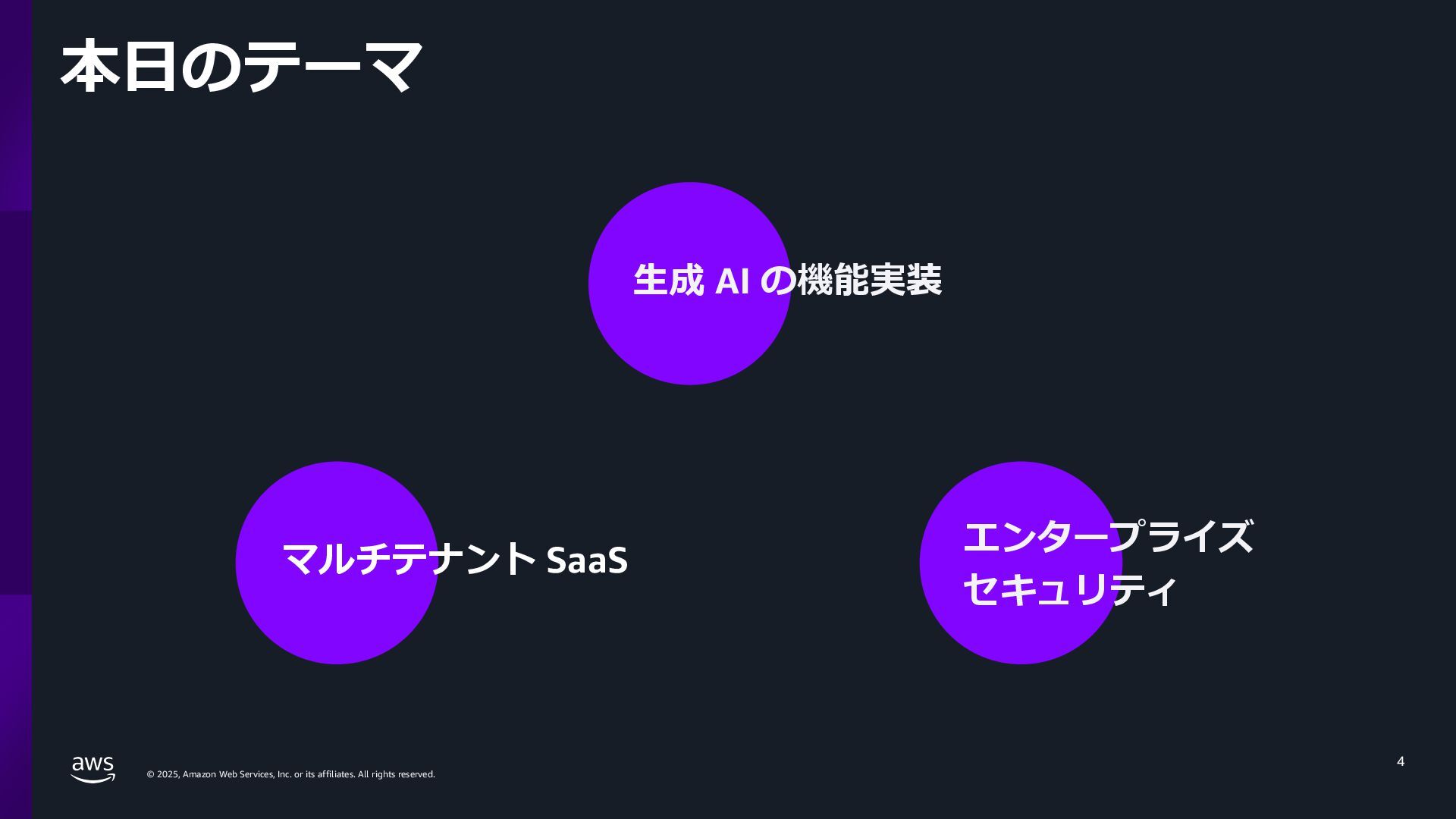 本日のテーマ

生成 AI の機能実装

マルチテナント SaaS

エンタープライズ
セキュリティ

aws

© 2025, Amazon Web Services, Inc. or its affiliates. All rights reserved.

4